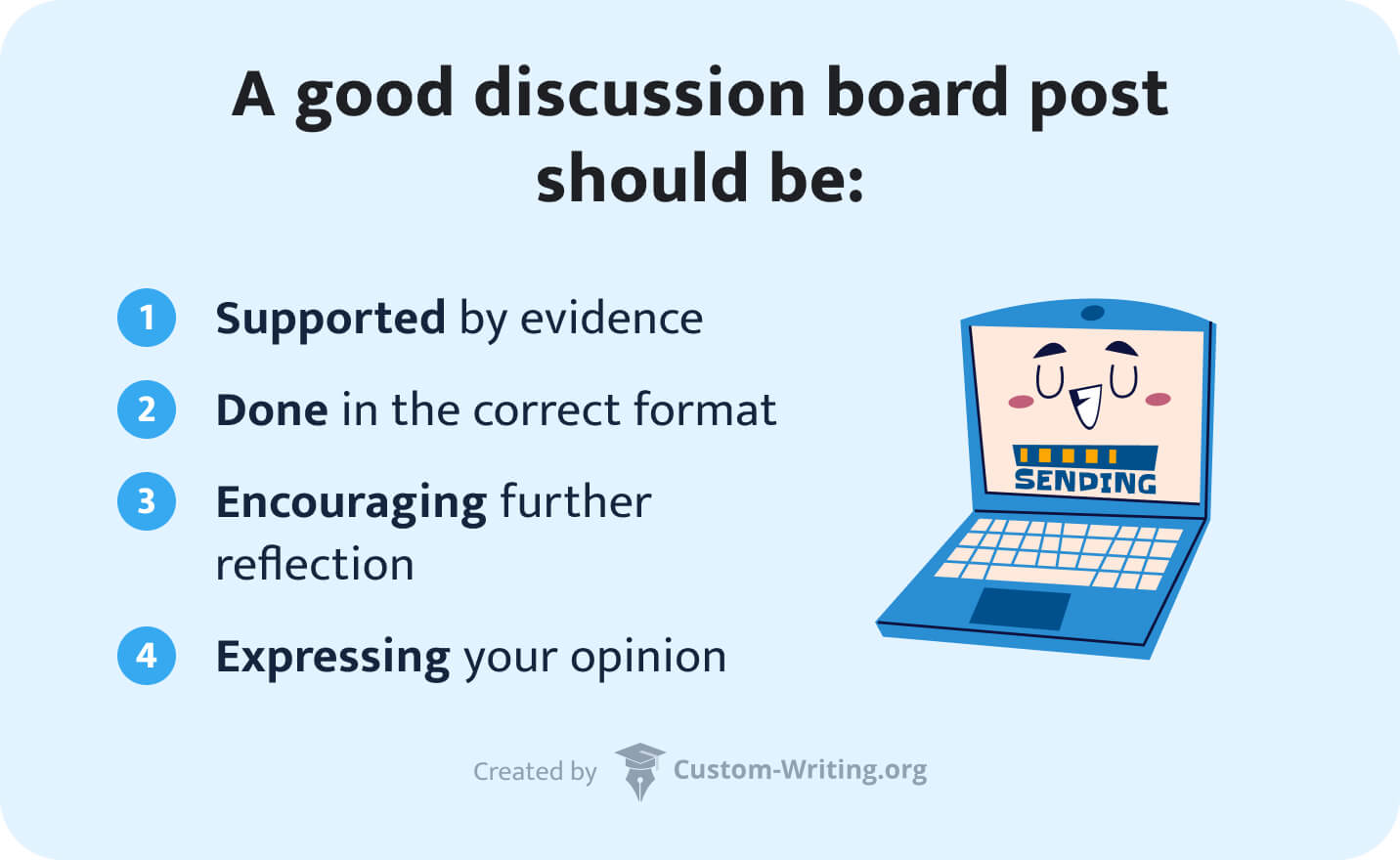 A good discussion board post should be:

1 Supported by evidence

2 Done in the correct format

3 Encouraging further reflection

4 Expressing your opinion

SENDING

Created by Custom-Writing.org